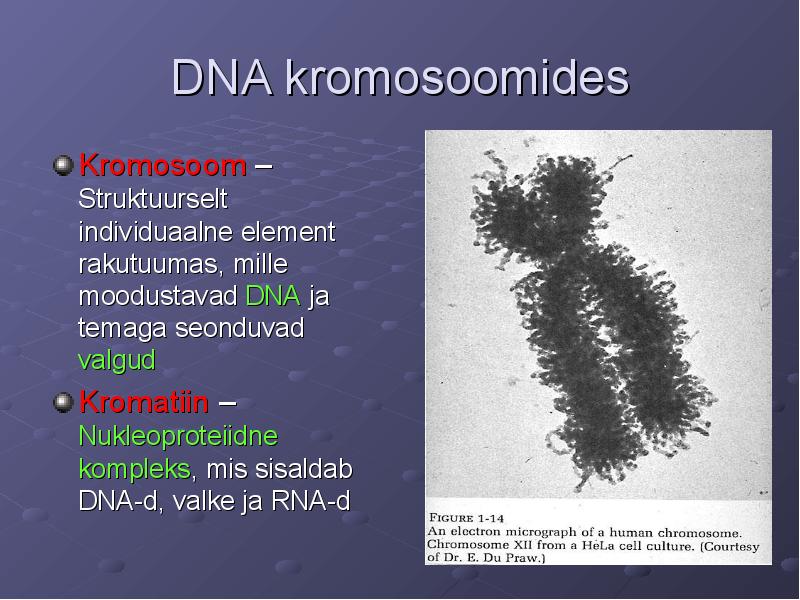 DNA kromosoomides

Kromosoom – Struktuurselt individuaalne element rakutuumas, mille moodustavad DNA ja temaga seonduvad valgud

Kromatiin – Nukleoproteiidne kompleks, mis sisaldab DNA-d, valke ja RNA-d

FIGURE 1-14
An electron micrograph of a human chromosome. Chromosome XII from a HeLa cell culture. (Courtesy of Dr. E. Du Praw.)